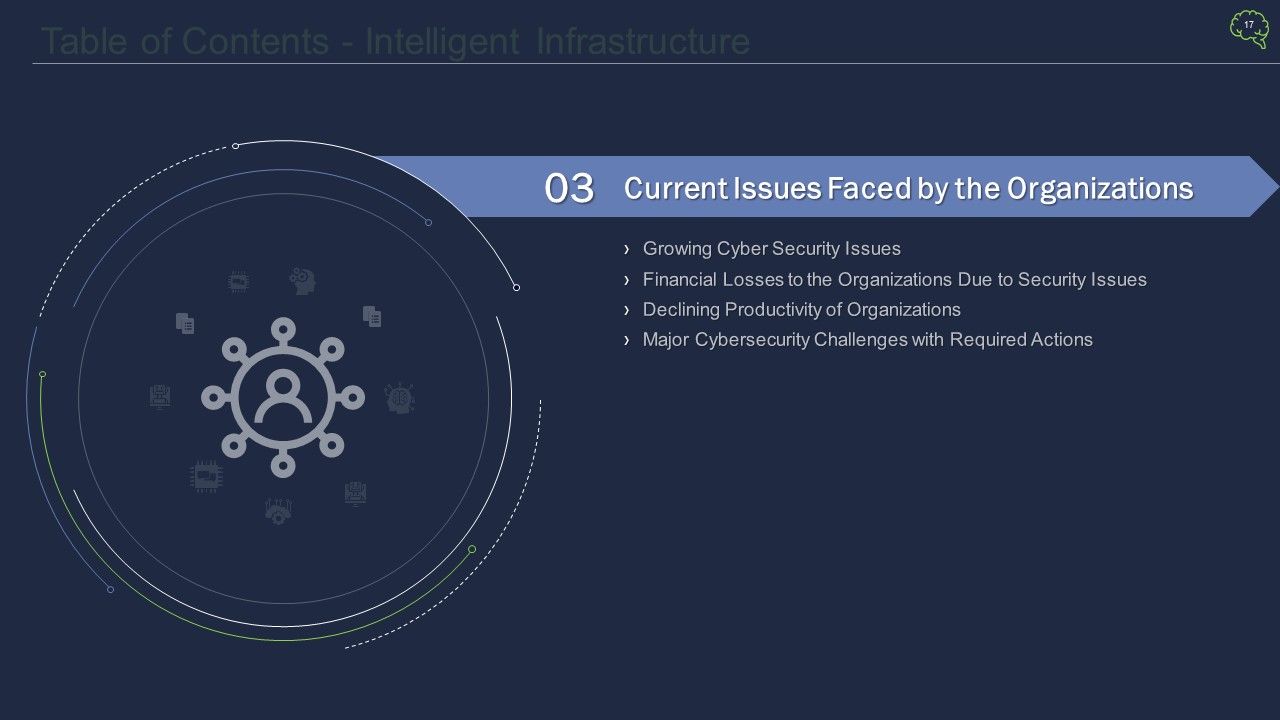 Table of Contents - Intelligent Infrastructure

17

03 Current Issues Faced by the Organizations

› Growing Cyber Security Issues
› Financial Losses to the Organizations Due to Security Issues
› Declining Productivity of Organizations
› Major Cybersecurity Challenges with Required Actions